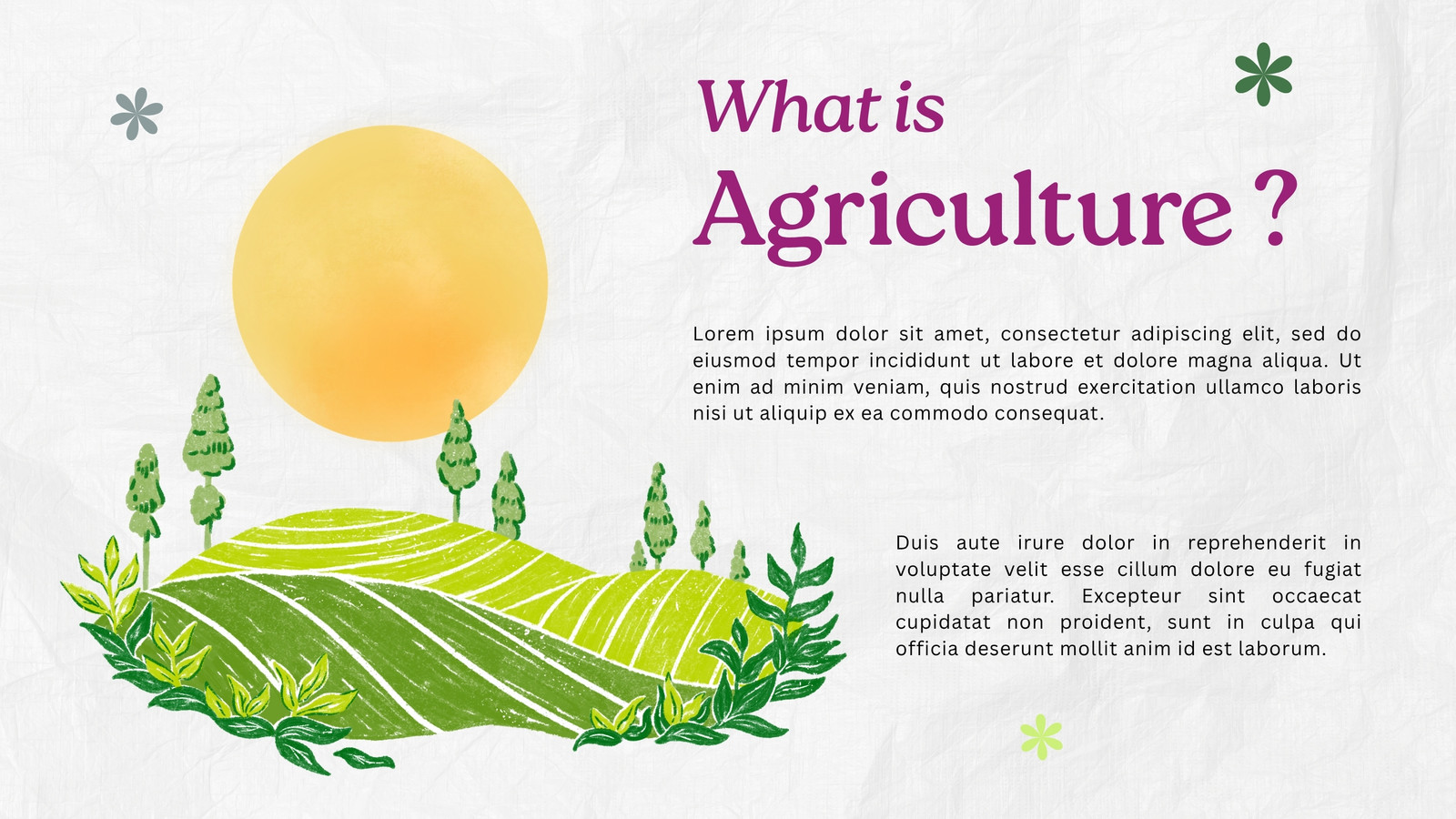 What is
Agriculture ?

Lorem ipsum dolor sit amet, consectetur adipiscing elit, sed do eiusmod tempor incididunt ut labore et dolore magna aliqua. Ut enim ad minim veniam, quis nostrud exercitation ullamco laboris nisi ut aliquip ex ea commodo consequat.

Duis aute irure dolor in reprehenderit in voluptate velit esse cillum dolore eu fugiat nulla pariatur. Excepteur sint occaecat cupidatat non proident, sunt in culpa qui officia deserunt mollit anim id est laborum.